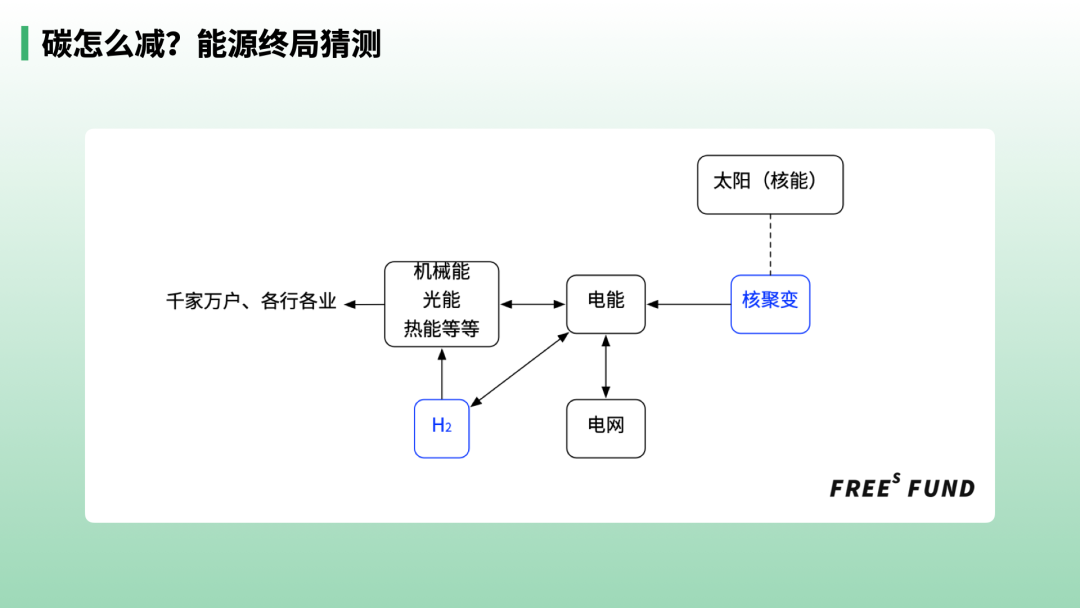 碳怎么减？能源终局猜测

太阳（核能）

千家万户、各行各业

机械能
光能
热能等等

电能

核聚变

$H_2$

电网

FREE$^S$ FUND